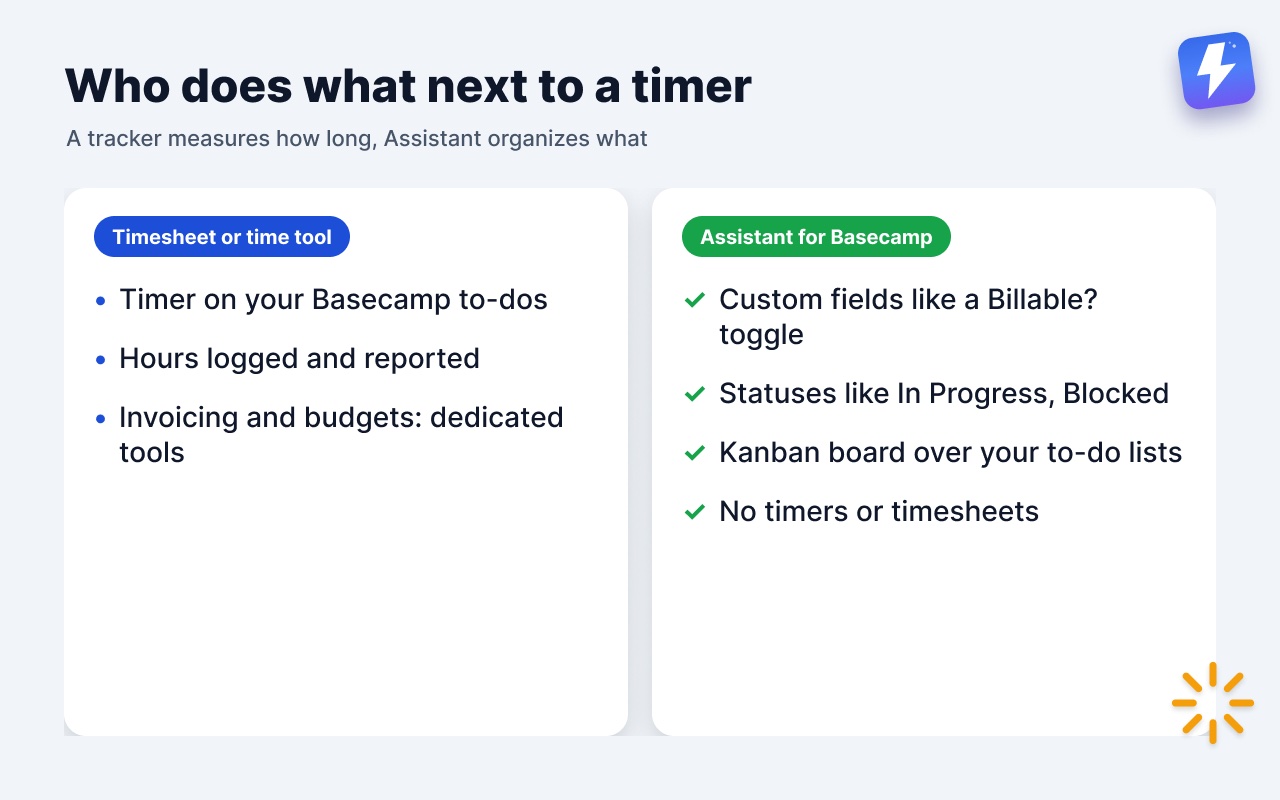 Who does what next to a timer

A tracker measures how long, Assistant organizes what

Timesheet or time tool

• Timer on your Basecamp to-dos
• Hours logged and reported
• Invoicing and budgets: dedicated tools

Assistant for Basecamp

✓ Custom fields like a Billable? toggle
✓ Statuses like In Progress, Blocked
✓ Kanban board over your to-do lists
✓ No timers or timesheets